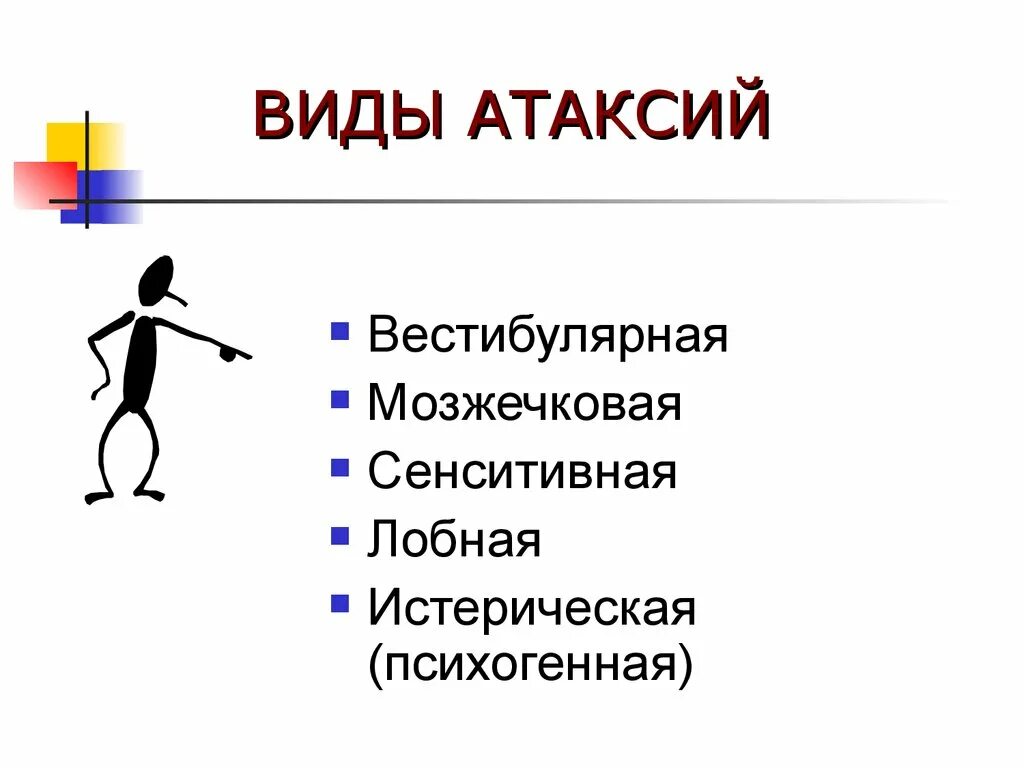 ВИДЫ АТАКСИЙ

- Вестибулярная
- Мозжечковая
- Сенситивная
- Лобная
- Истерическая (психогенная)